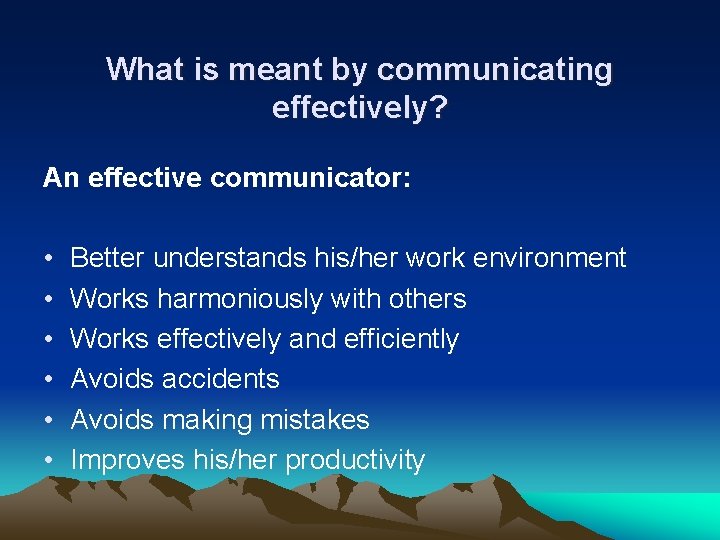 What is meant by communicating effectively?

An effective communicator:

• Better understands his/her work environment
• Works harmoniously with others
• Works effectively and efficiently
• Avoids accidents
• Avoids making mistakes
• Improves his/her productivity